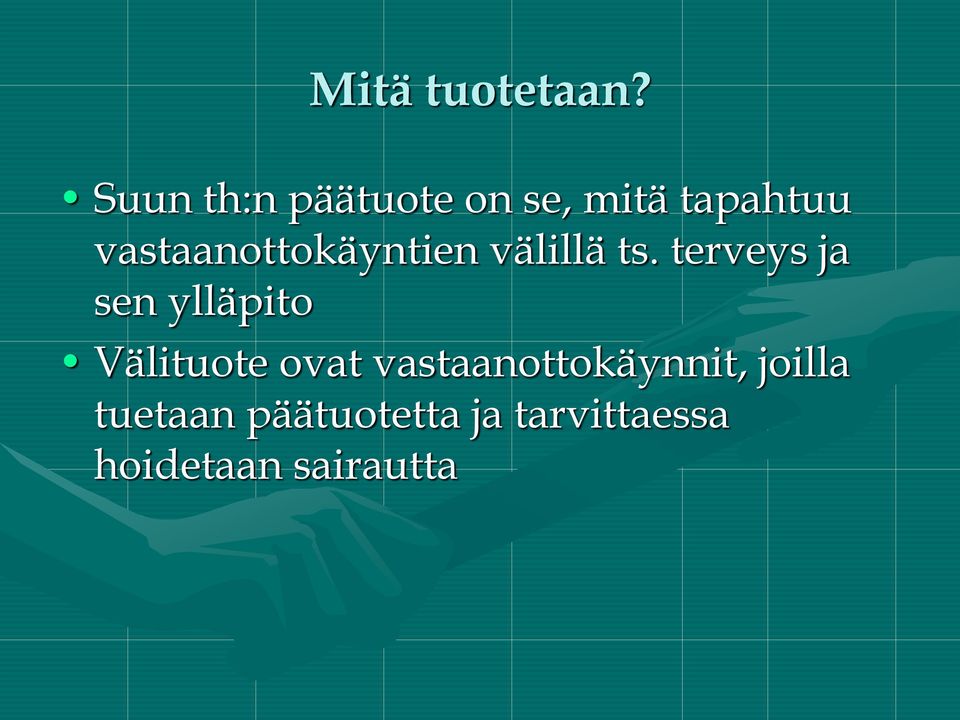 Mitä tuotetaan?

• Suun th:n päätuote on se, mitä tapahtuu vastaanottokäyntien välillä ts. terveys ja sen ylläpito

• Välituote ovat vastaanottokäynnit, joilla tuetaan päätuotetta ja tarvittaessa hoidetaan sairautta